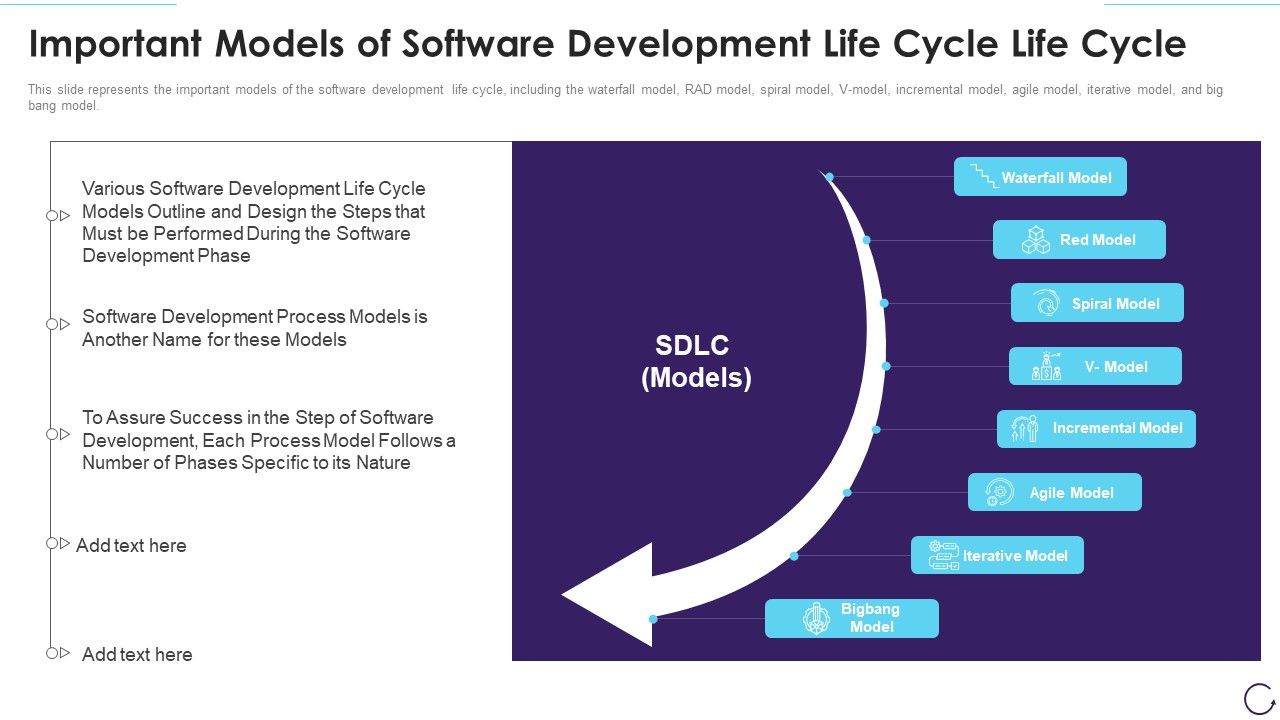 Important Models of Software Development Life Cycle Life Cycle

This slide represents the important models of the software development life cycle, including the waterfall model, RAD model, spiral model, V-model, incremental model, agile model, iterative model, and big bang model.

Various Software Development Life Cycle Models Outline and Design the Steps that Must be Performed During the Software Development Phase

Software Development Process Models is Another Name for these Models

To Assure Success in the Step of Software Development, Each Process Model Follows a Number of Phases Specific to its Nature

Add text here

Add text here

SDLC (Models)

Waterfall Model

Red Model

Spiral Model

V- Model

Incremental Model

Agile Model

Iterative Model

Bigbang Model